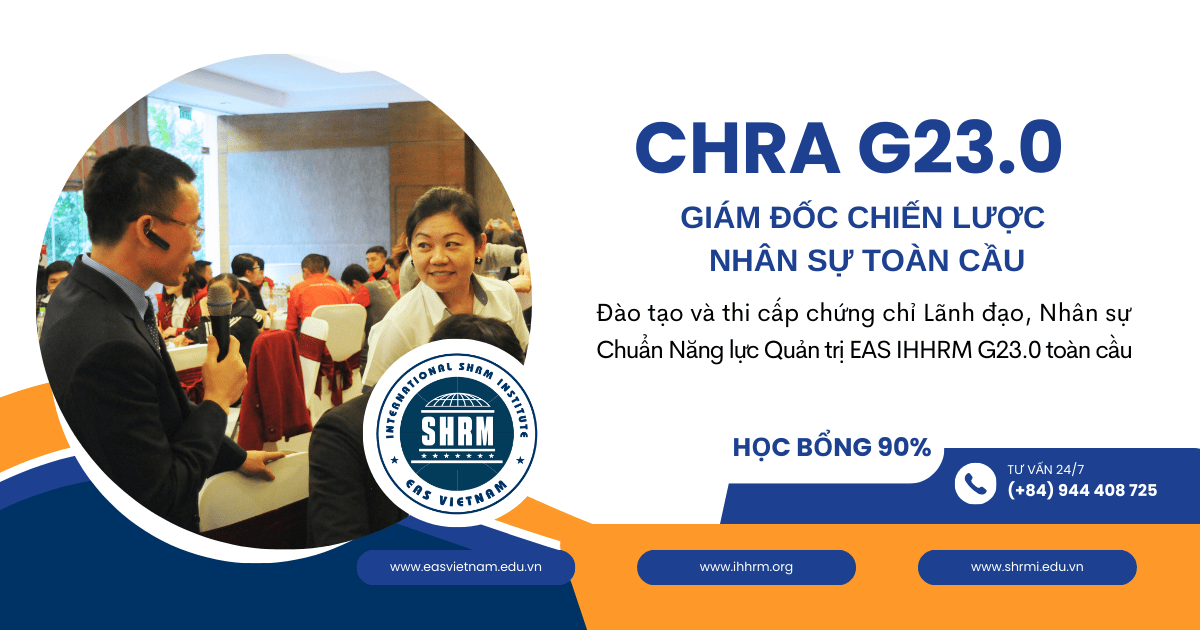 CHRA G23.0

GIÁM ĐỐC CHIẾN LƯỢC NHÂN SỰ TOÀN CẦU

Đào tạo và thi cấp chứng chỉ Lãnh đạo, Nhân sự Chuẩn Năng lực Quản trị EAS IHHRM G23.0 toàn cầu

INTERNATIONAL SHRM INSTITUTE
SHRM
EAS VIETNAM

HỌC BỔNG 90%

TƯ VẤN 24/7
(+84) 944 408 725

www.easvietnam.edu.vn

www.ihhrm.org

www.shrmi.edu.vn